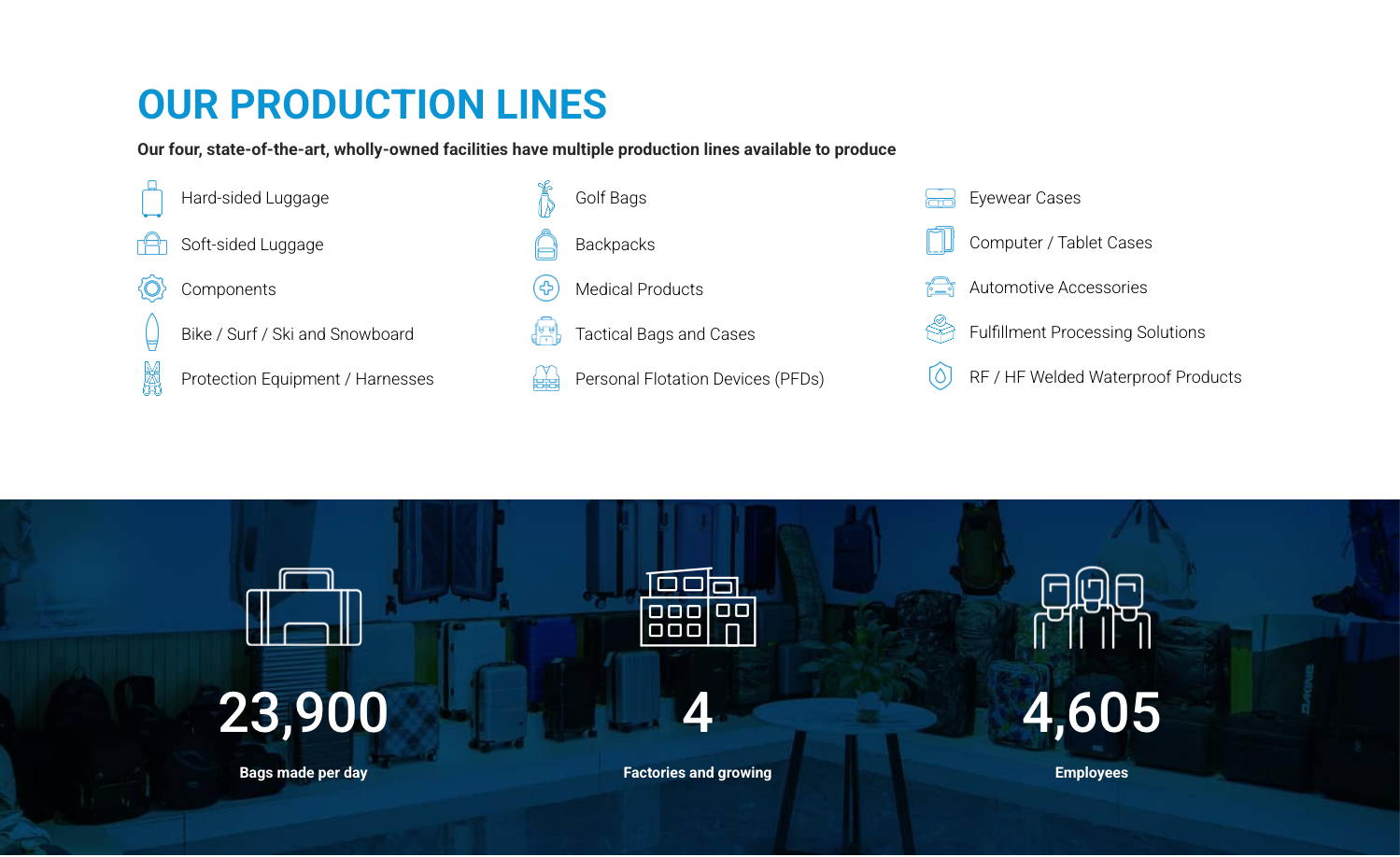 OUR PRODUCTION LINES

Our four, state-of-the-art, wholly-owned facilities have multiple production lines available to produce

Hard-sided Luggage

Soft-sided Luggage

Components

Bike / Surf / Ski and Snowboard

Protection Equipment / Harnesses

Golf Bags

Backpacks

Medical Products

Tactical Bags and Cases

Personal Flotation Devices (PFDs)

Eyewear Cases

Computer / Tablet Cases

Automotive Accessories

Fulfillment Processing Solutions

RF / HF Welded Waterproof Products

23,900

Bags made per day

4

Factories and growing

4,605

Employees